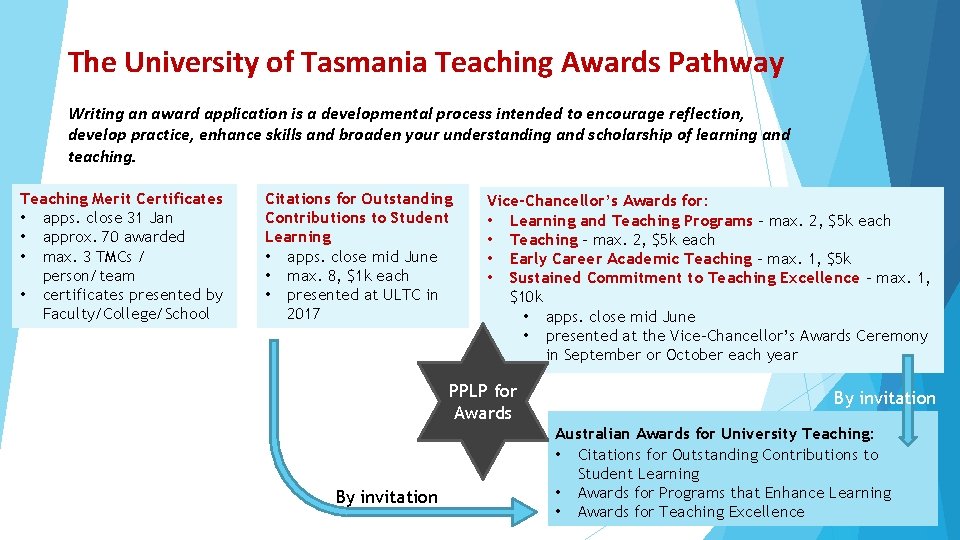 The University of Tasmania Teaching Awards Pathway

Writing an award application is a developmental process intended to encourage reflection, develop practice, enhance skills and broaden your understanding and scholarship of learning and teaching.

Teaching Merit Certificates
• apps. close 31 Jan
• approx. 70 awarded
• max. 3 TMCs / person/team
• certificates presented by Faculty/College/School

Citations for Outstanding Contributions to Student Learning
• apps. close mid June
• max. 8, $1k each
• presented at ULTC in 2017

Vice-Chancellor's Awards for:
• Learning and Teaching Programs – max. 2, $5k each
• Teaching – max. 2, $5k each
• Early Career Academic Teaching – max. 1, $5k
• Sustained Commitment to Teaching Excellence – max. 1, $10k
  • apps. close mid June
  • presented at the Vice-Chancellor's Awards Ceremony in September or October each year

PPLP for Awards

By invitation

By invitation

Australian Awards for University Teaching:
• Citations for Outstanding Contributions to Student Learning
• Awards for Programs that Enhance Learning
• Awards for Teaching Excellence